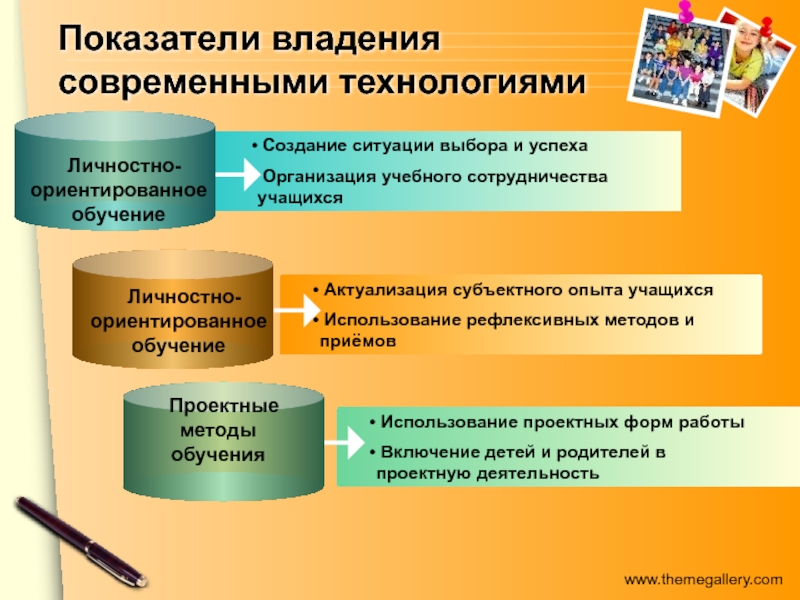 Показатели владения современными технологиями

Личностно-ориентированное обучение

• Создание ситуации выбора и успеха
Организация учебного сотрудничества учащихся

Личностно-ориентированное обучение

• Актуализация субъектного опыта учащихся
• Использование рефлексивных методов и приёмов

Проектные методы обучения

• Использование проектных форм работы
• Включение детей и родителей в проектную деятельность

www.themegallery.com